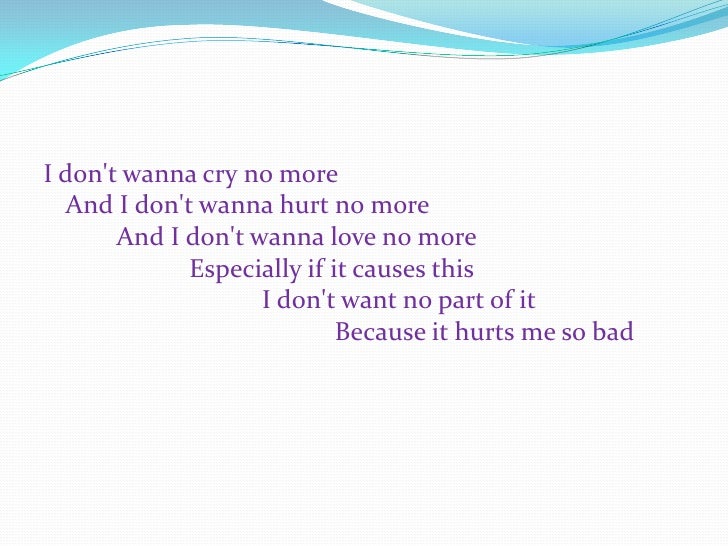 I don't wanna cry no more
And I don't wanna hurt no more
And I don't wanna love no more
Especially if it causes this
I don't want no part of it
Because it hurts me so bad